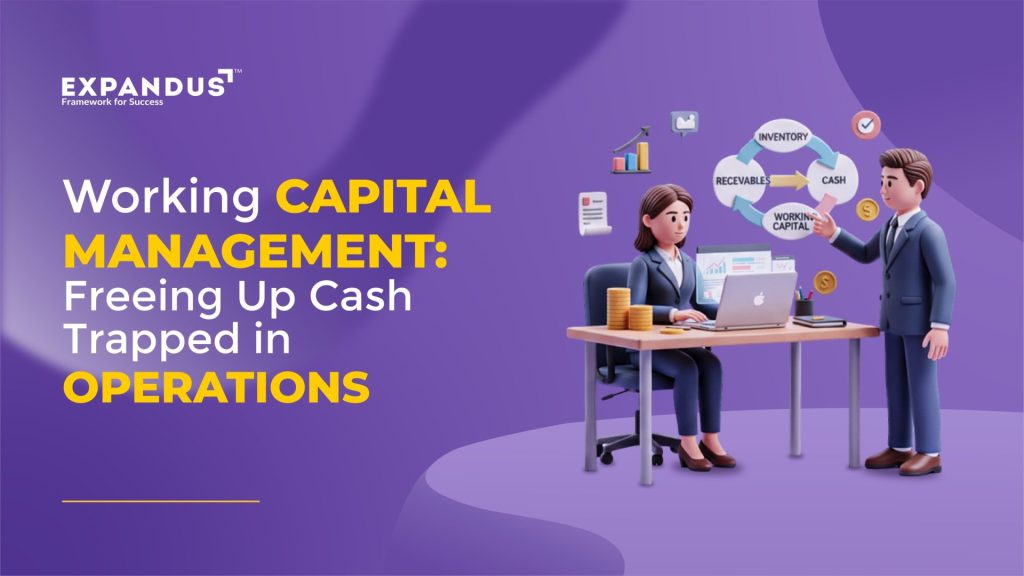 EXPANDUS™
Framework for Success

Working CAPITAL MANAGEMENT: Freeing Up Cash Trapped in OPERATIONS

INVENTORY
RECEVABLES
CASH
WORKING CAPITAL